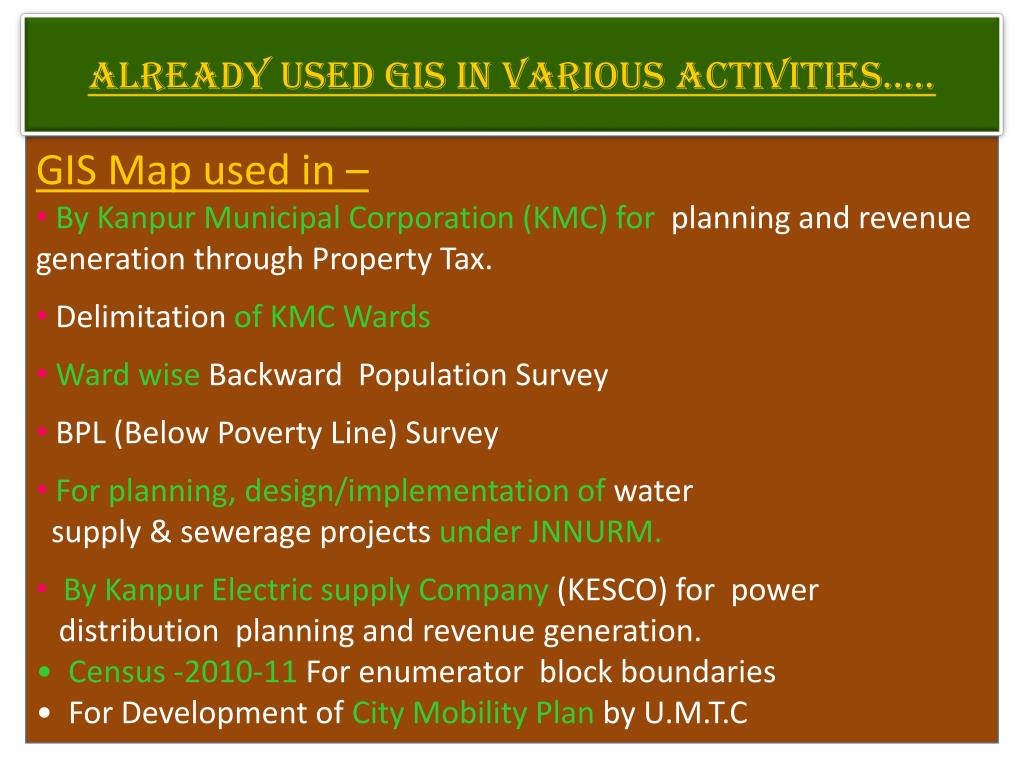 ALREADY USED GIS IN VARIOUS ACTIVITIES…..

GIS Map used in –

• By Kanpur Municipal Corporation (KMC) for planning and revenue generation through Property Tax.

• Delimitation of KMC Wards

• Ward wise Backward Population Survey

• BPL (Below Poverty Line) Survey

• For planning, design/implementation of water supply & sewerage projects under JNNURM.

• By Kanpur Electric supply Company (KESCO) for power distribution planning and revenue generation.

• Census -2010-11 For enumerator block boundaries

• For Development of City Mobility Plan by U.M.T.C